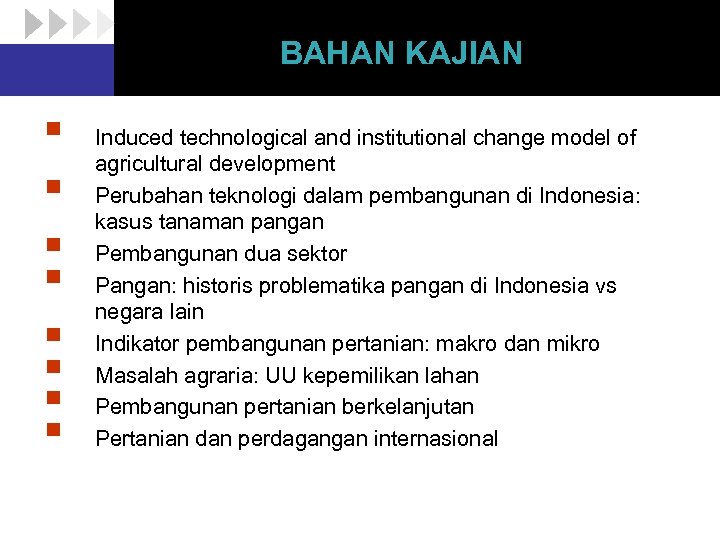 BAHAN KAJIAN

- Induced technological and institutional change model of agricultural development
- Perubahan teknologi dalam pembangunan di Indonesia: kasus tanaman pangan
- Pembangunan dua sektor
- Pangan: historis problematika pangan di Indonesia vs negara lain
- Indikator pembangunan pertanian: makro dan mikro
- Masalah agraria: UU kepemilikan lahan
- Pembangunan pertanian berkelanjutan
- Pertanian dan perdagangan internasional